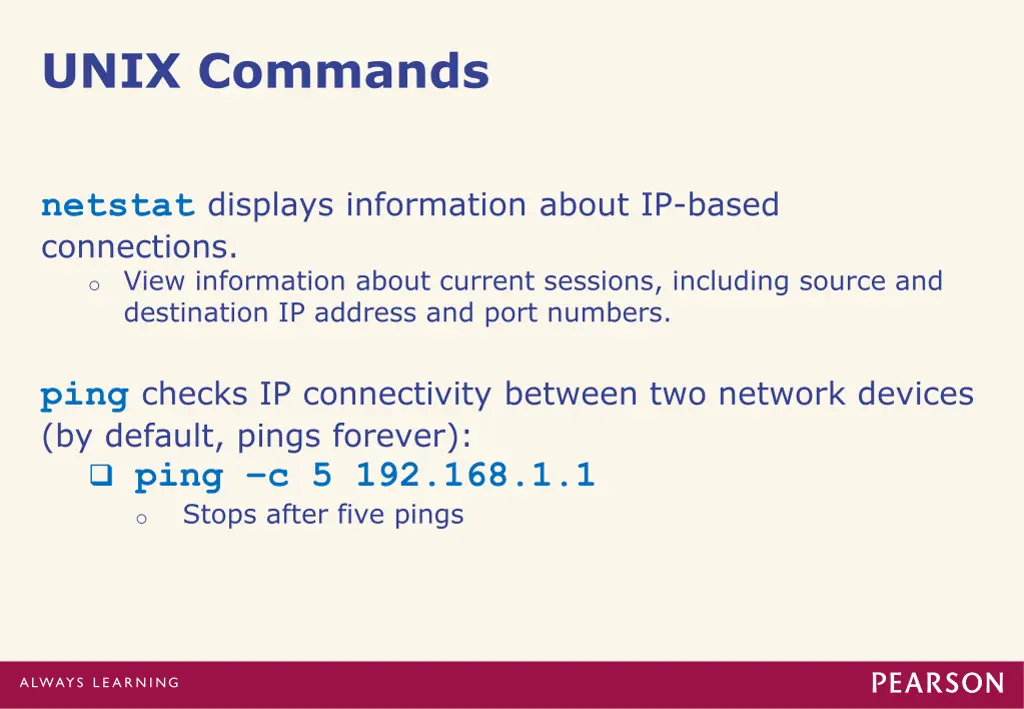 UNIX Commands

netstat displays information about IP-based connections.

o View information about current sessions, including source and destination IP address and port numbers.

ping checks IP connectivity between two network devices (by default, pings forever):

❑ ping –c 5 192.168.1.1

o Stops after five pings

ALWAYS LEARNING

PEARSON